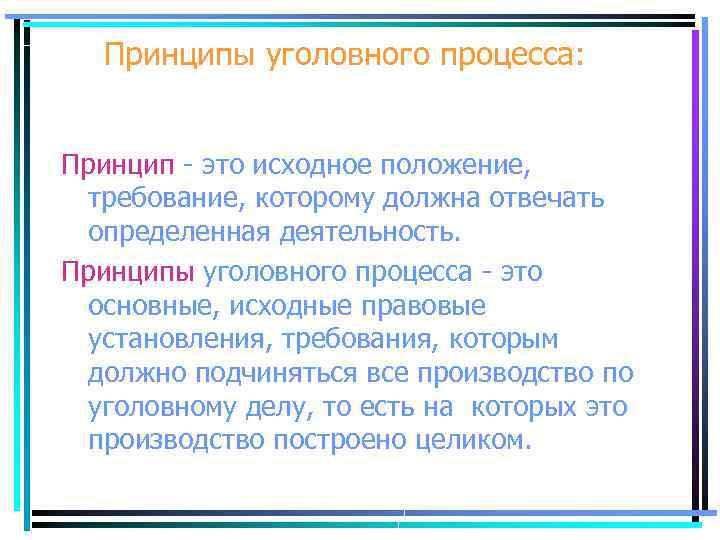 Принципы уголовного процесса:

Принцип - это исходное положение, требование, которому должна отвечать определенная деятельность.

Принципы уголовного процесса - это основные, исходные правовые установления, требования, которым должно подчиняться все производство по уголовному делу, то есть на которых это производство построено целиком.